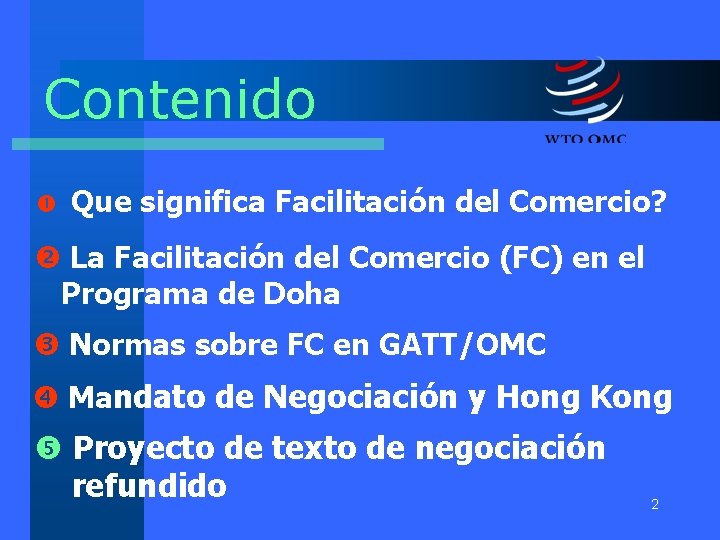 Contenido

WTO OMC

❶ Que significa Facilitación del Comercio?

❷ La Facilitación del Comercio (FC) en el Programa de Doha

❸ Normas sobre FC en GATT/OMC

❹ Mandato de Negociación y Hong Kong

❺ Proyecto de texto de negociación refundido

2